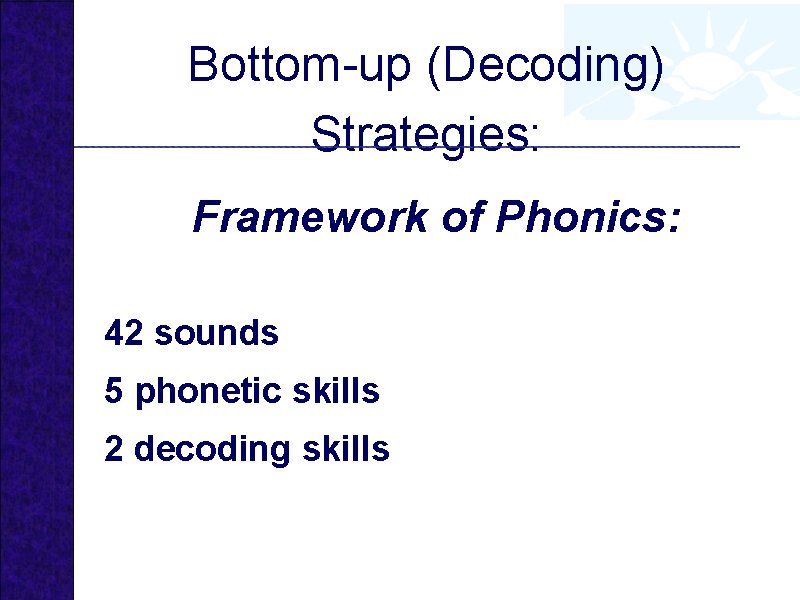 Bottom-up (Decoding) Strategies:

Framework of Phonics:

42 sounds

5 phonetic skills

2 decoding skills